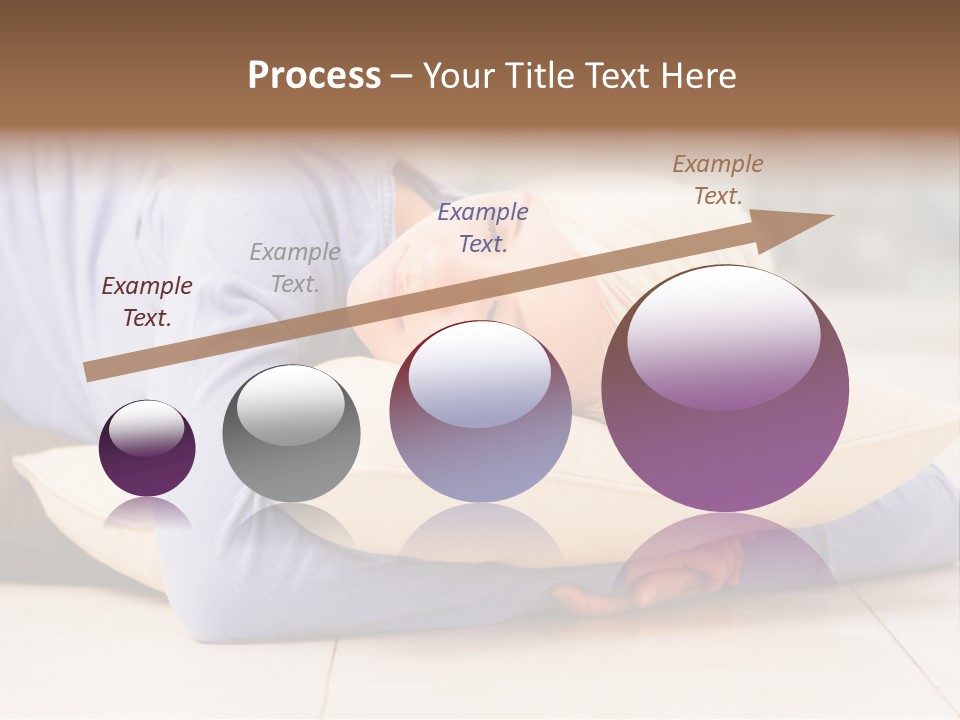 Process – Your Title Text Here

Example Text.

Example Text.

Example Text.

Example Text.